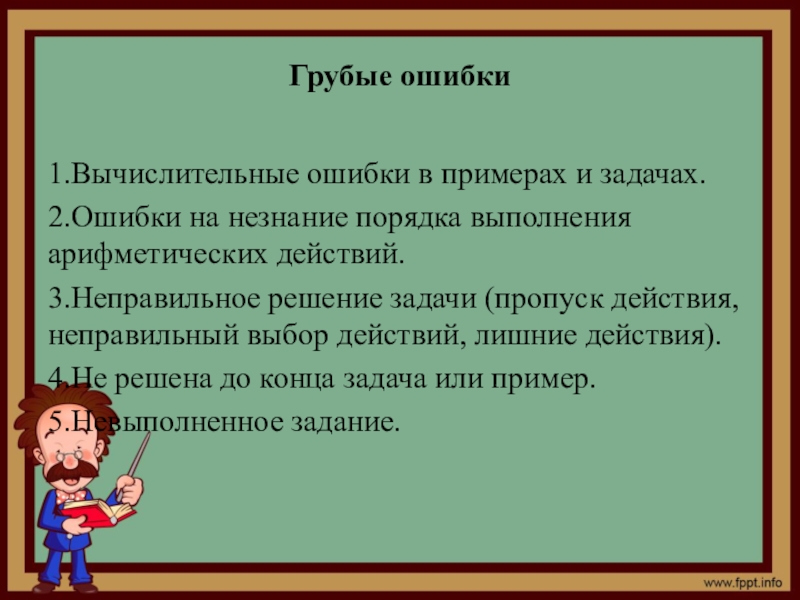 Грубые ошибки

1.Вычислительные ошибки в примерах и задачах.

2.Ошибки на незнание порядка выполнения арифметических действий.

3.Неправильное решение задачи (пропуск действия, неправильный выбор действий, лишние действия).

4.Не решена до конца задача или пример.

5.Невыполненное задание.

www.fppt.info